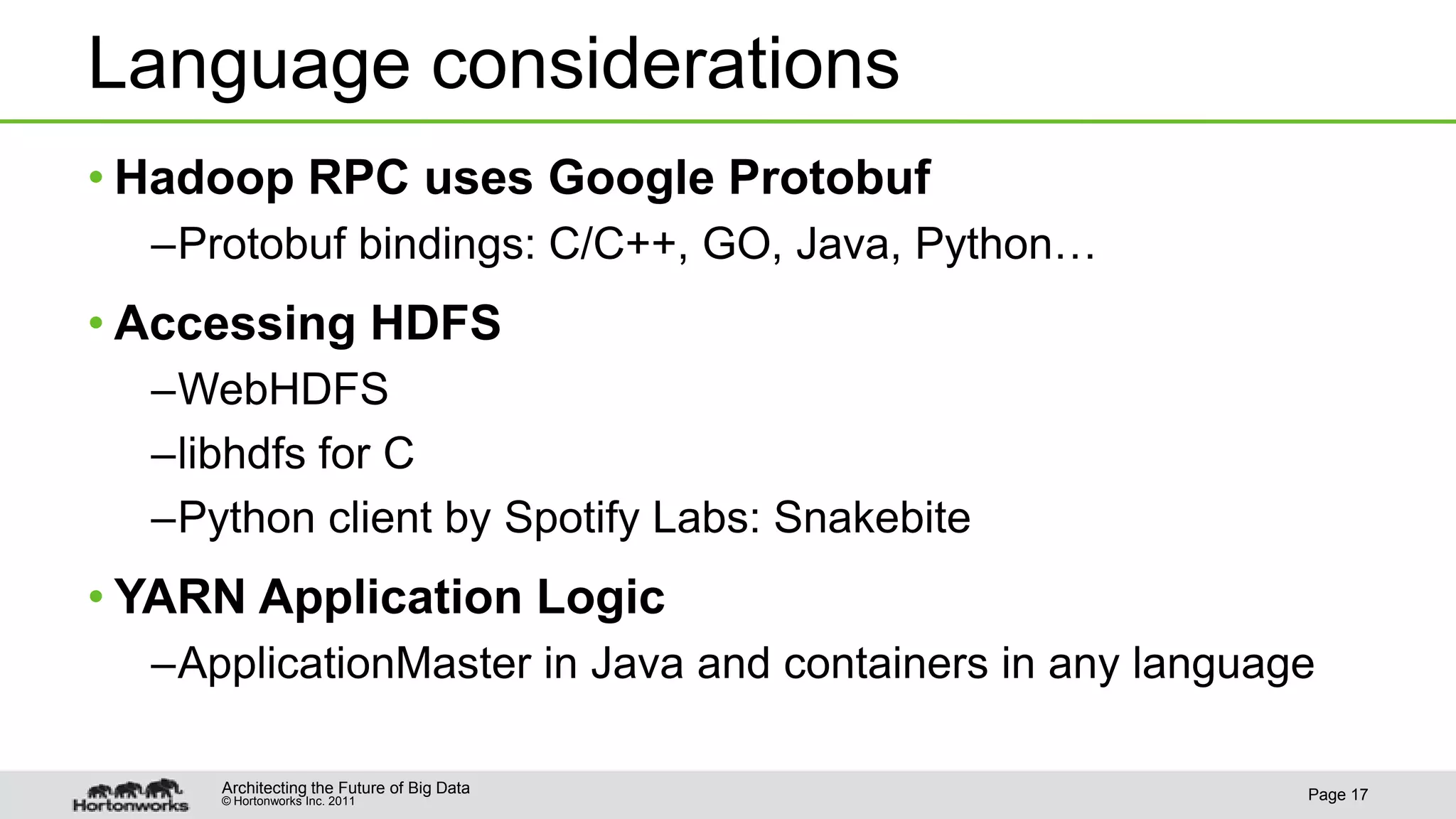 Language considerations

• Hadoop RPC uses Google Protobuf
–Protobuf bindings: C/C++, GO, Java, Python…

• Accessing HDFS
–WebHDFS
–libhdfs for C
–Python client by Spotify Labs: Snakebite

• YARN Application Logic
–ApplicationMaster in Java and containers in any language

Hortonworks

Architecting the Future of Big Data
© Hortonworks Inc. 2011

Page 17